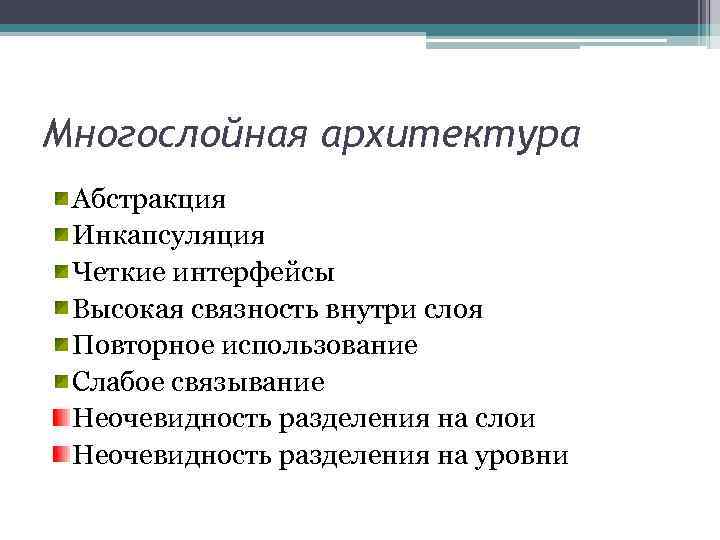 Многослойная архитектура

Абстракция
Инкапсуляция
Четкие интерфейсы
Высокая связность внутри слоя
Повторное использование
Слабое связывание
Неочевидность разделения на слои
Неочевидность разделения на уровни